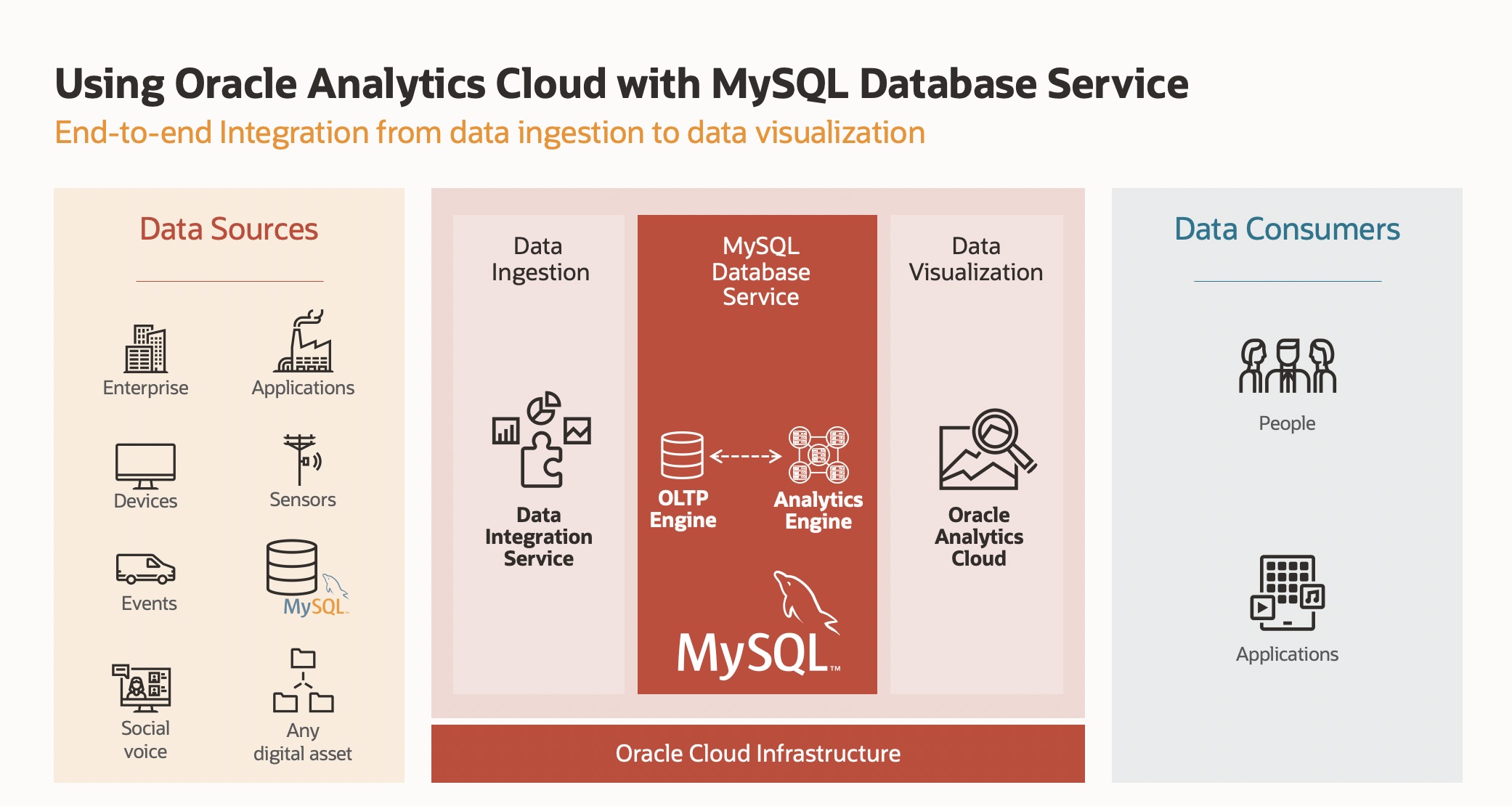 Using Oracle Analytics Cloud with MySQL Database Service

End-to-end Integration from data ingestion to data visualization

Data Sources

Enterprise

Applications

Devices

Sensors

Events

MySQL

Social voice

Any digital asset

Data Ingestion

Data Integration Service

MySQL Database Service

OLTP Engine

Analytics Engine

MySQL™

Data Visualization

Oracle Analytics Cloud

Oracle Cloud Infrastructure

Data Consumers

People

Applications